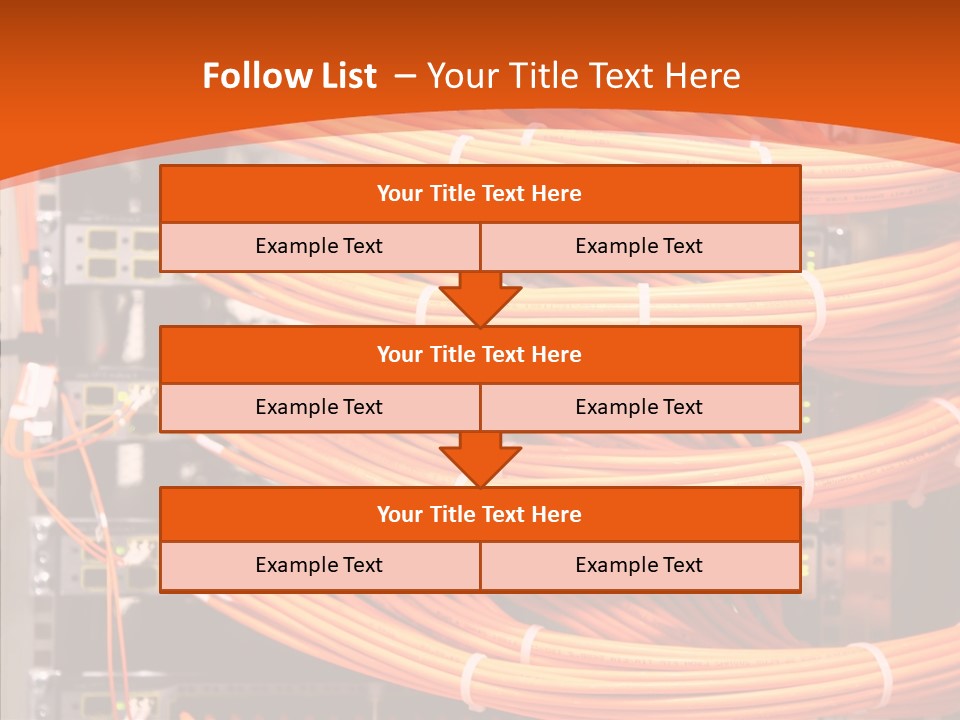 Follow List – Your Title Text Here

| Your Title Text Here | |
|---|---|
| Example Text | Example Text |

| Your Title Text Here | |
|---|---|
| Example Text | Example Text |

| Your Title Text Here | |
|---|---|
| Example Text | Example Text |